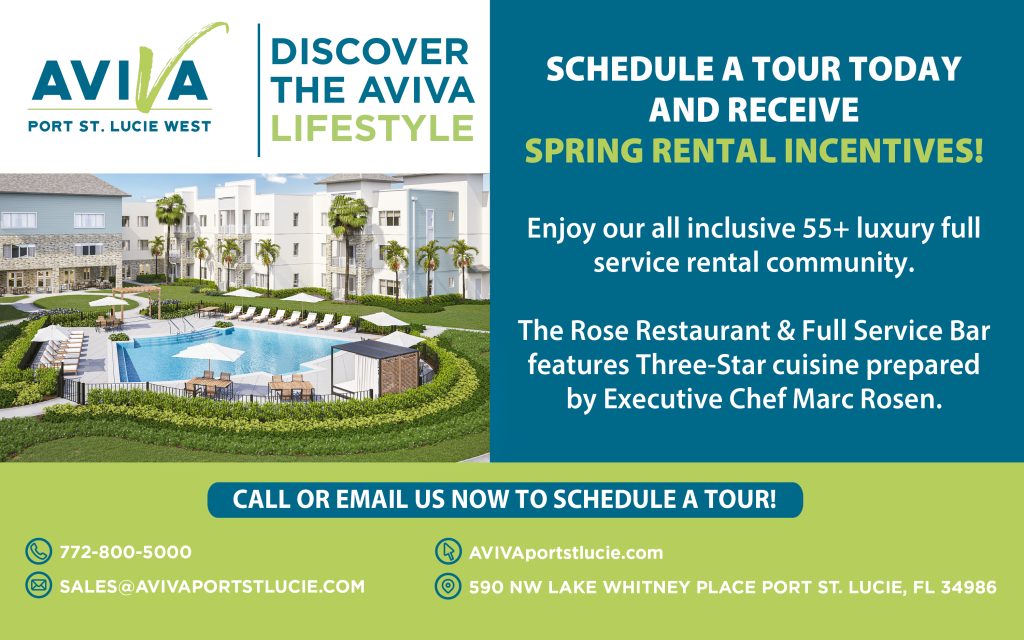 AVIVA
PORT ST. LUCIE WEST

DISCOVER THE AVIVA LIFESTYLE

SCHEDULE A TOUR TODAY AND RECEIVE
SPRING RENTAL INCENTIVES!

Enjoy our all inclusive 55+ luxury full service rental community.

The Rose Restaurant & Full Service Bar features Three-Star cuisine prepared by Executive Chef Marc Rosen.

CALL OR EMAIL US NOW TO SCHEDULE A TOUR!

772-800-5000

SALES@AVIVAPORTSTLUCIE.COM

AVIVAportstlucie.com

590 NW LAKE WHITNEY PLACE PORT ST. LUCIE, FL 34986